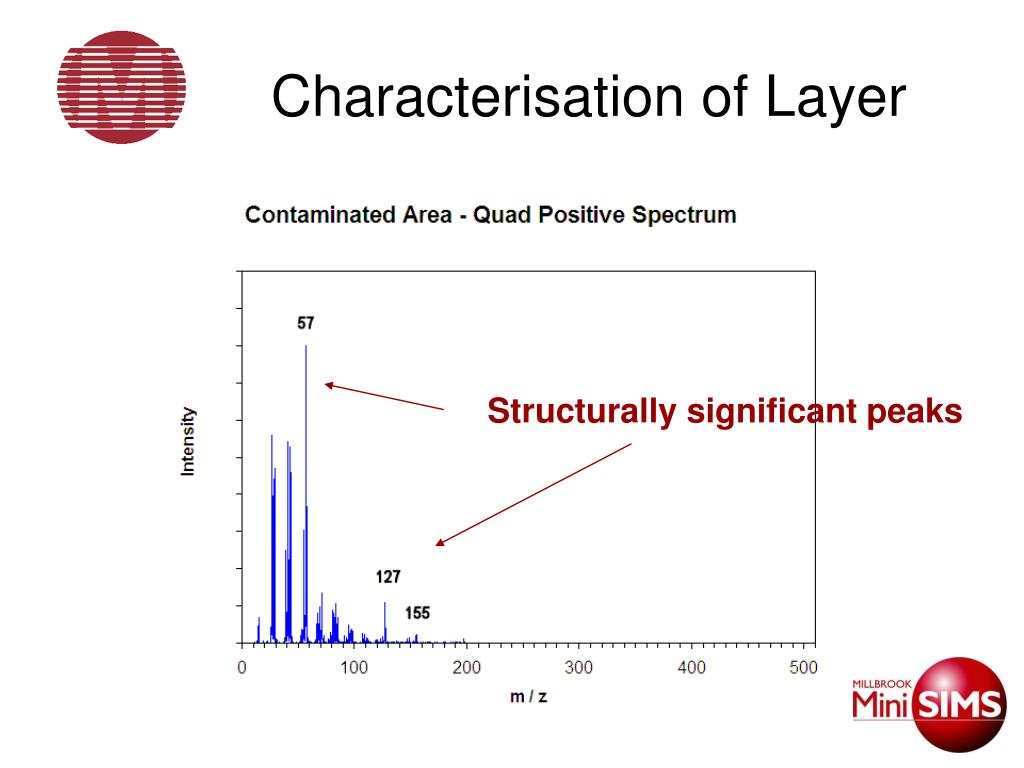 Characterisation of Layer

Contaminated Area - Quad Positive Spectrum

57

Structurally significant peaks

Intensity

127

155

0 100 200 300 400 500

m / z

MILLBROOK Mini SIMS